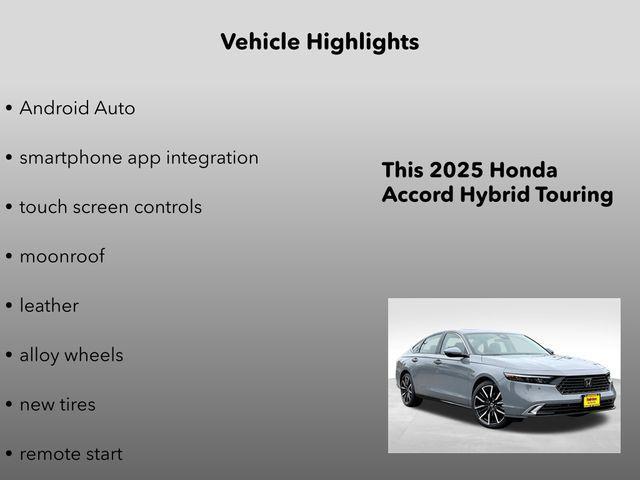 Vehicle Highlights

• Android Auto

• smartphone app integration

• touch screen controls

• moonroof

• leather

• alloy wheels

• new tires

• remote start

This 2025 Honda Accord Hybrid Touring